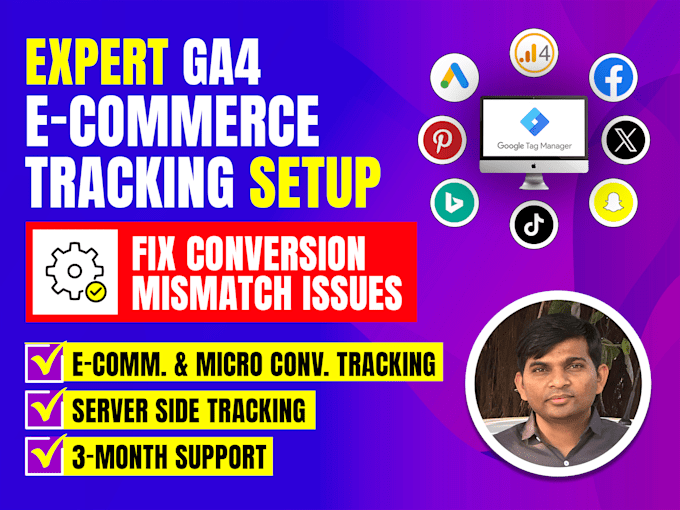 EXPERT GA4 E-COMMERCE TRACKING SETUP

4

Google Tag Manager

FIX CONVERSION MISMATCH ISSUES

E-COMM. & MICRO CONV. TRACKING

SERVER SIDE TRACKING

3-MONTH SUPPORT